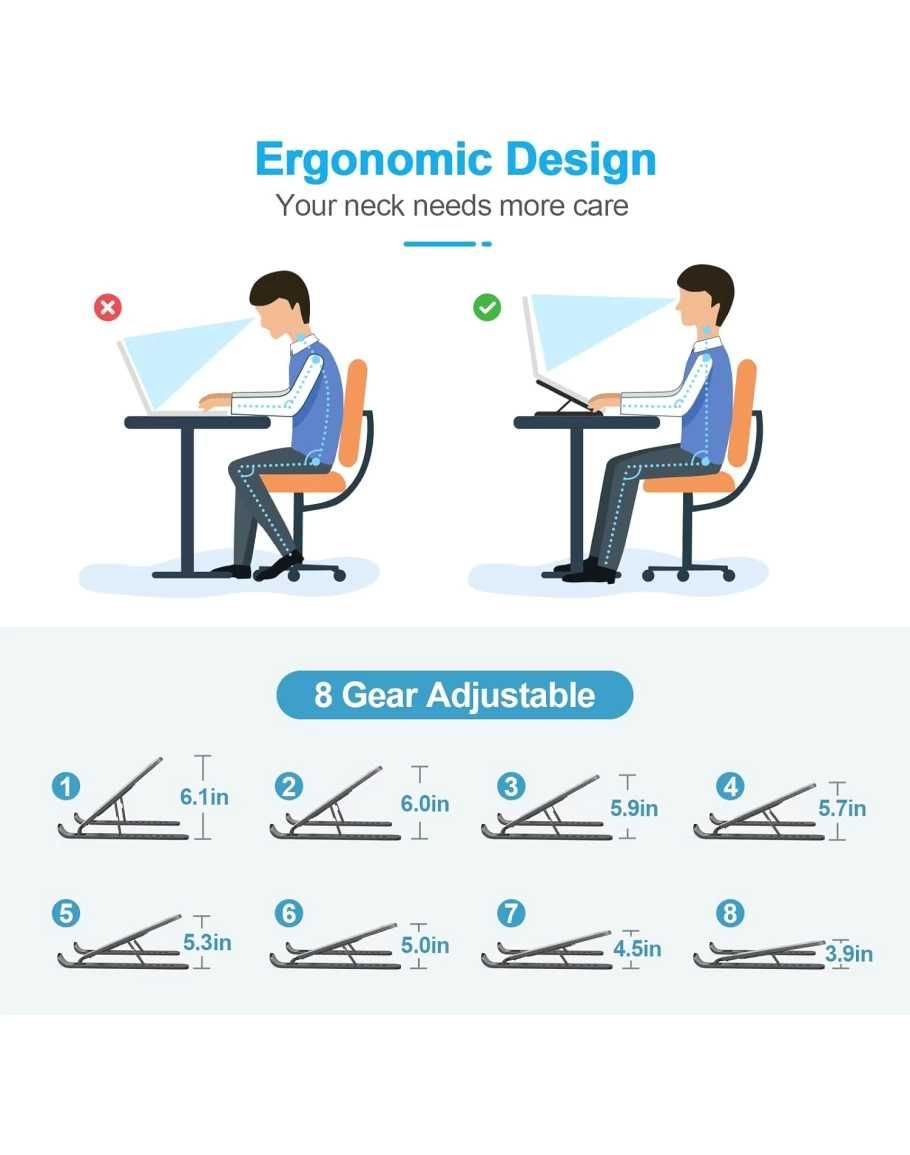 Ergonomic Design
Your neck needs more care

8 Gear Adjustable

1 6.1in
2 6.0in
3 5.9in
4 5.7in

5 5.3in
6 5.0in
7 4.5in
8 3.9in